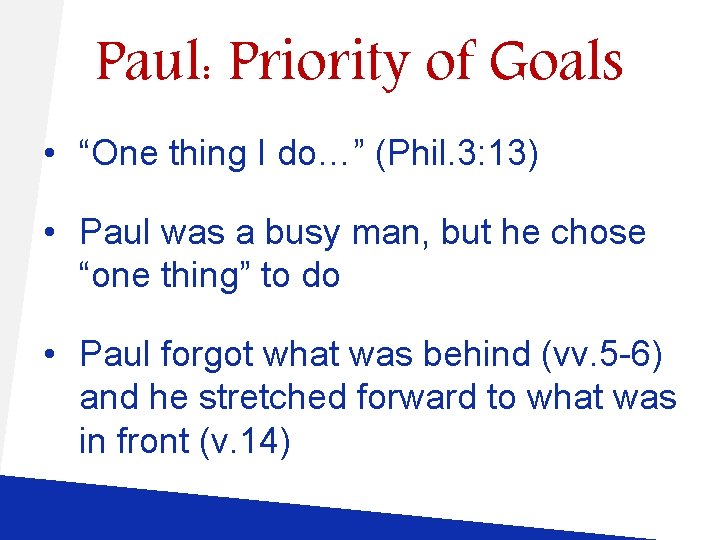 Paul: Priority of Goals

• “One thing I do…” (Phil.3:13)

• Paul was a busy man, but he chose “one thing” to do

• Paul forgot what was behind (vv.5-6) and he stretched forward to what was in front (v.14)